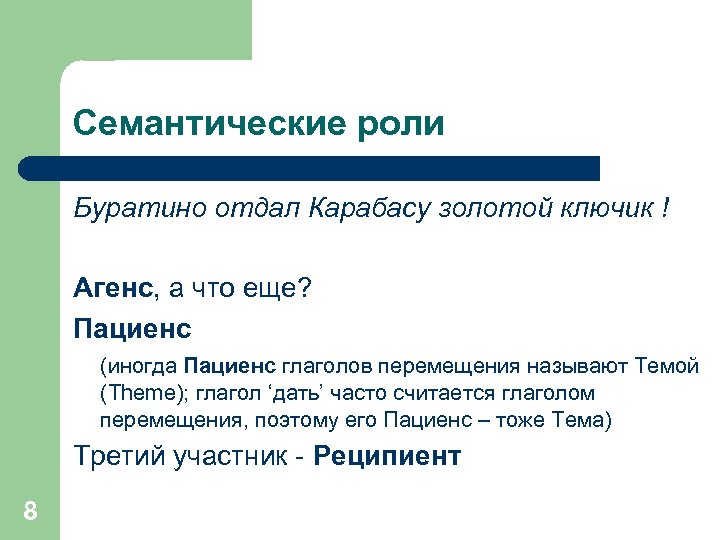 Семантические роли

Буратино отдал Карабасу золотой ключик !

Агенс, а что еще?

Пациенс

(иногда Пациенс глаголов перемещения называют Темой (Theme); глагол ‘дать’ часто считается глаголом перемещения, поэтому его Пациенс – тоже Тема)

Третий участник - Реципиент

8